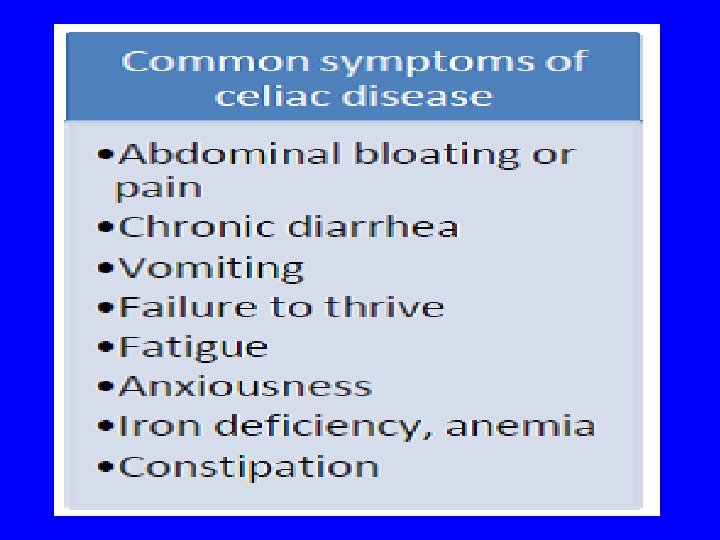 Common symptoms of celiac disease

•Abdominal bloating or pain
•Chronic diarrhea
•Vomiting
•Failure to thrive
•Fatigue
•Anxiousness
•Iron deficiency, anemia
•Constipation